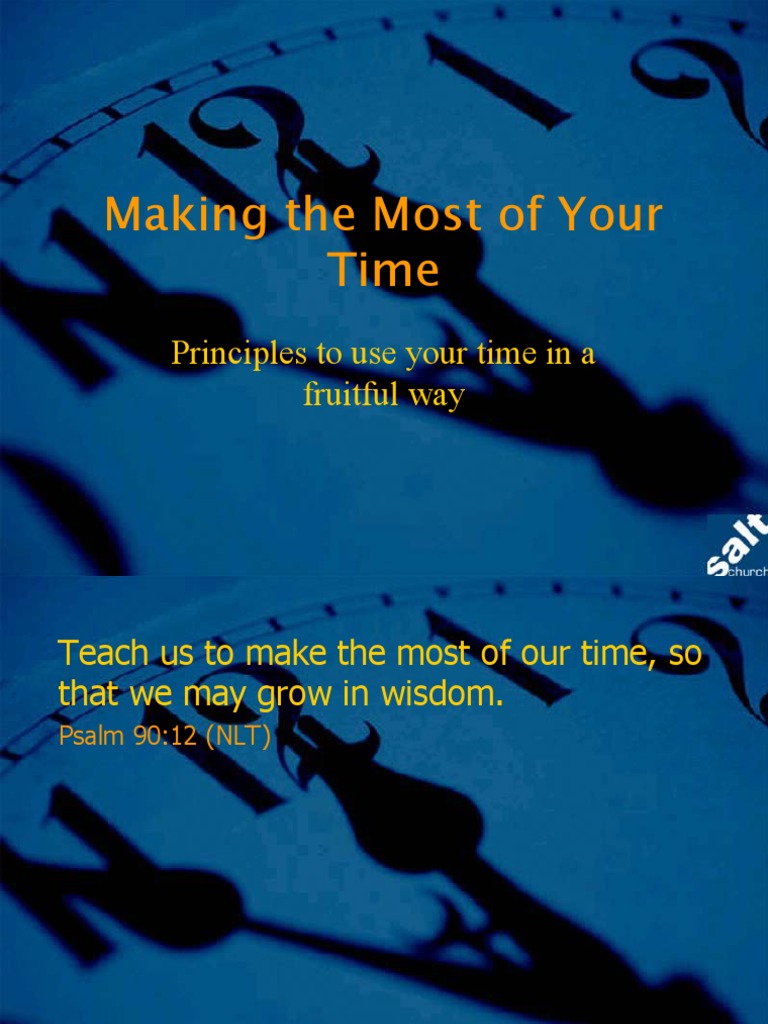 Making the Most of Your Time

Principles to use your time in a fruitful way

salt church

Teach us to make the most of our time, so that we may grow in wisdom.
Psalm 90:12 (NLT)